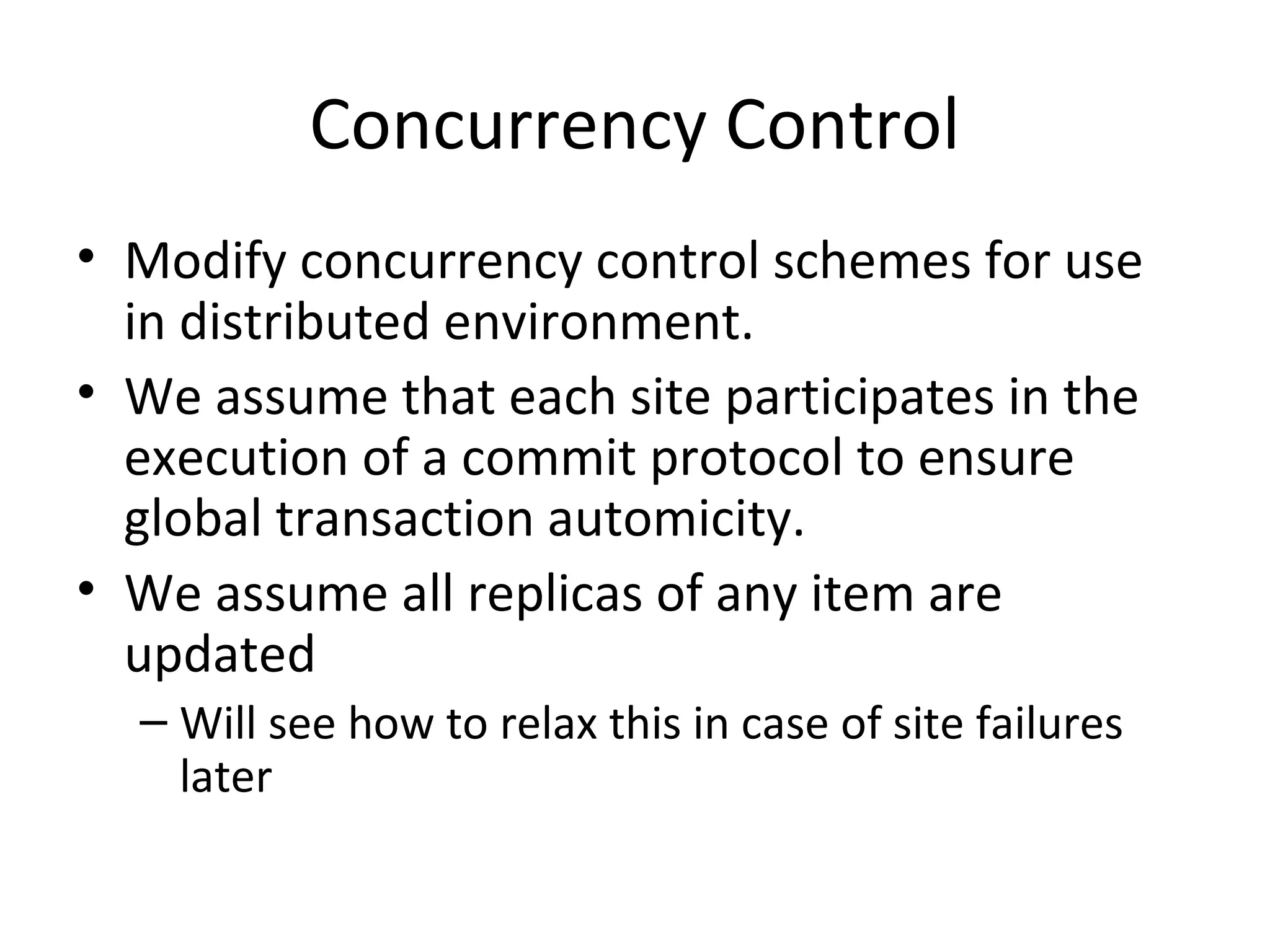 Concurrency Control

• Modify concurrency control schemes for use in distributed environment.
• We assume that each site participates in the execution of a commit protocol to ensure global transaction automicity.
• We assume all replicas of any item are updated
– Will see how to relax this in case of site failures later